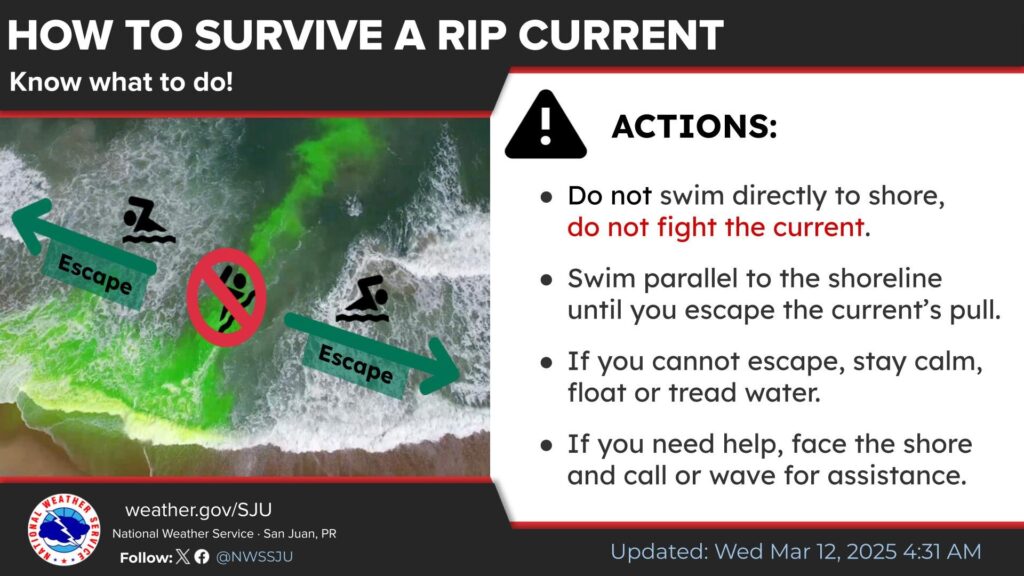 HOW TO SURVIVE A RIP CURRENT

Know what to do!

Escape

Escape

ACTIONS:

● Do not swim directly to shore, do not fight the current.

● Swim parallel to the shoreline until you escape the current's pull.

● If you cannot escape, stay calm, float or tread water.

● If you need help, face the shore and call or wave for assistance.

NATIONAL WEATHER SERVICE

weather.gov/SJU

National Weather Service · San Juan, PR

Follow: @NWSSJU

Updated: Wed Mar 12, 2025 4:31 AM